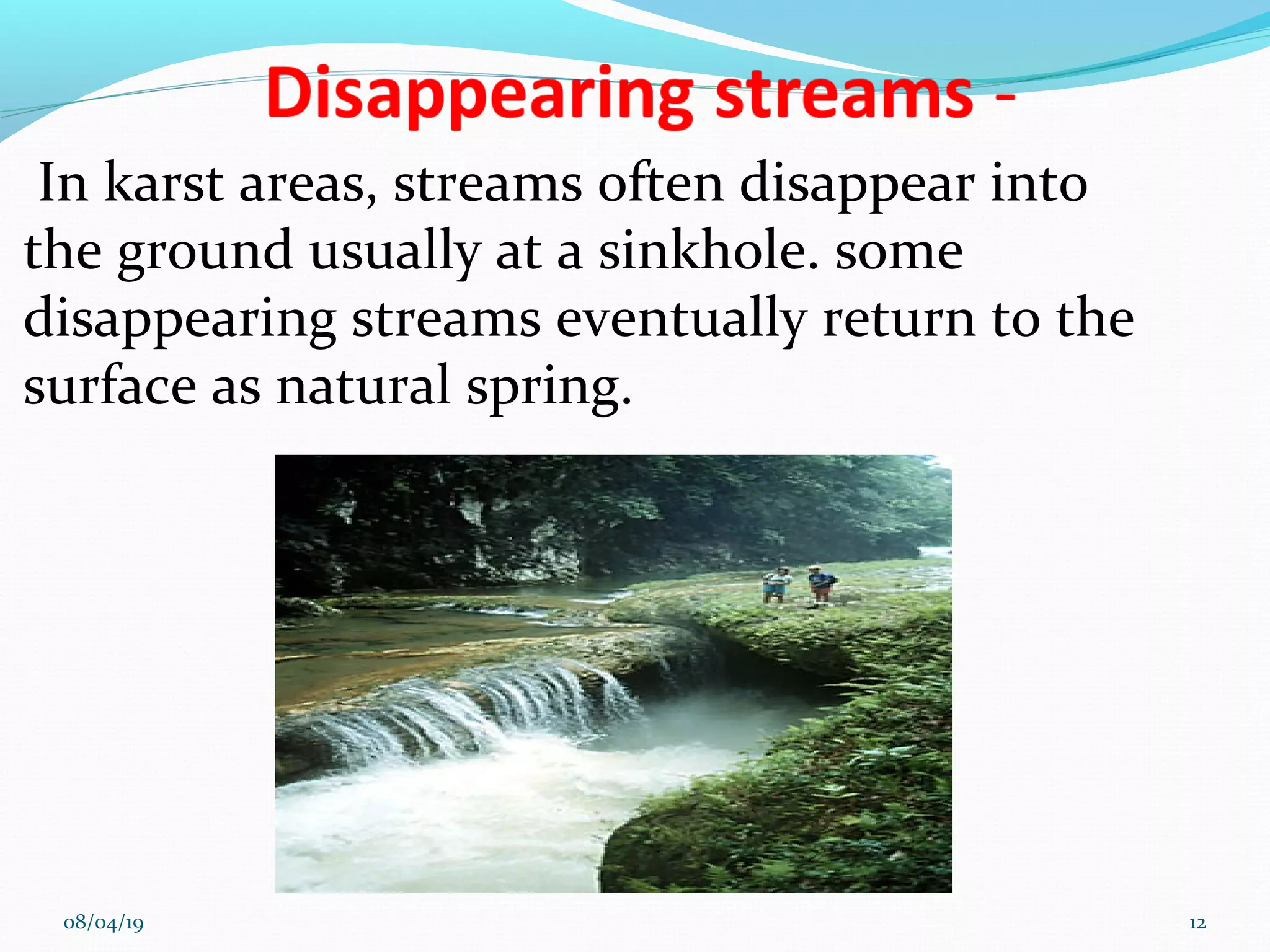 Disappearing streams -

In karst areas, streams often disappear into the ground usually at a sinkhole. some disappearing streams eventually return to the surface as natural spring.

08/04/19

12